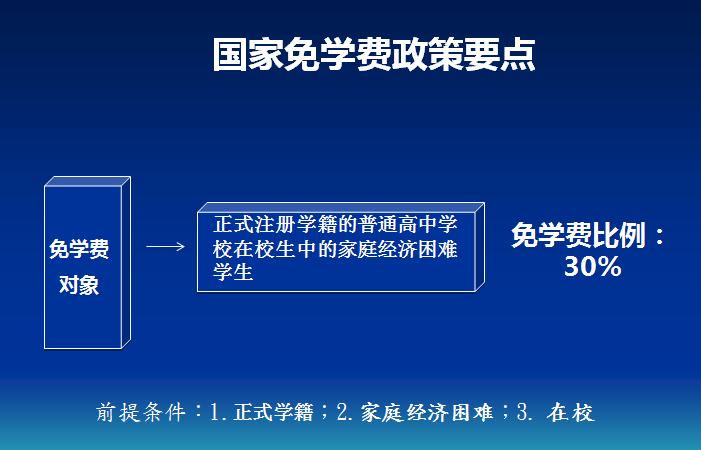 国家免学费政策要点

免学费对象

正式注册学籍的普通高中学校在校生中的家庭经济困难学生

免学费比例：30%

前提条件：1.正式学籍；2.家庭经济困难；3. 在校